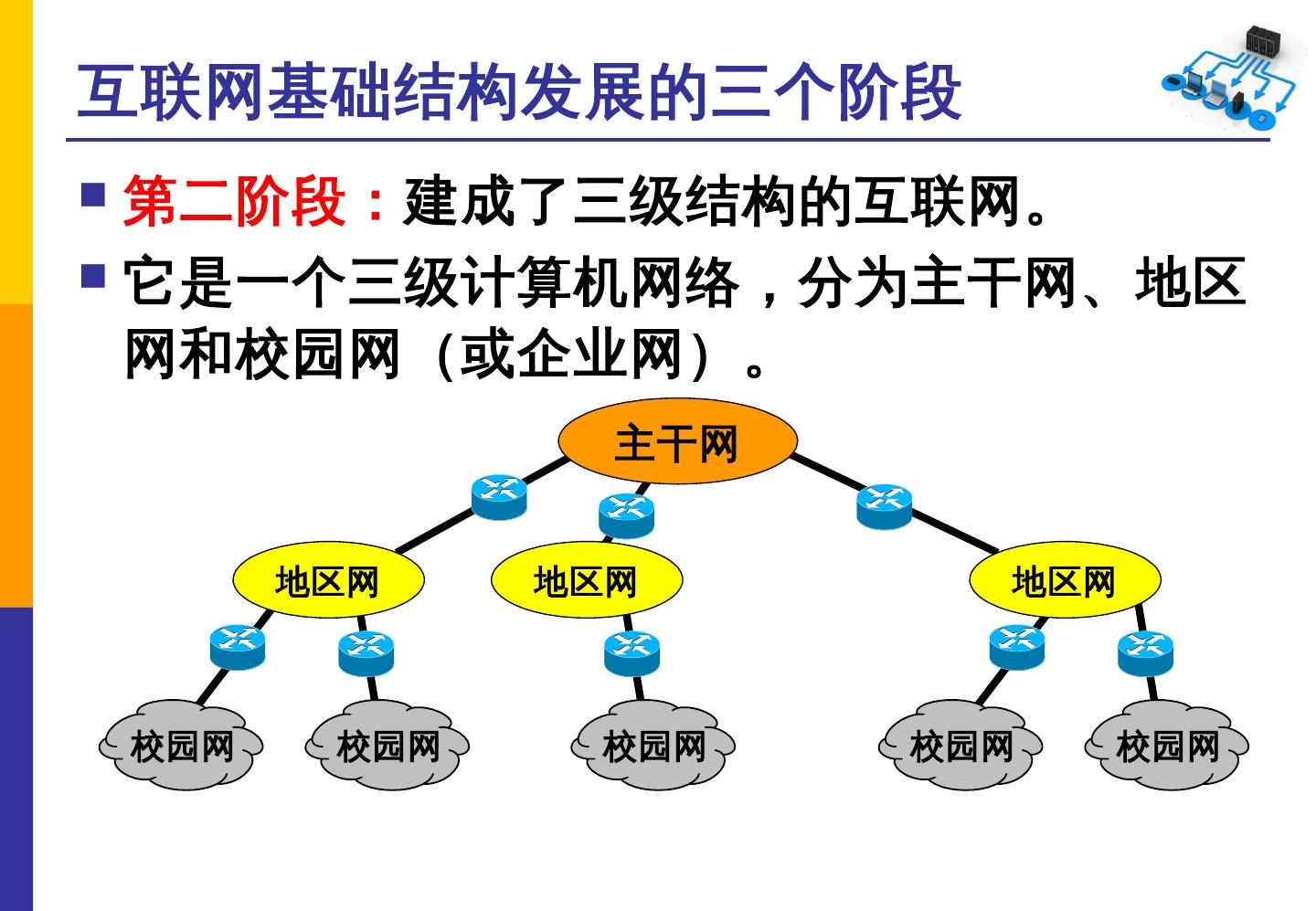 互联网基础结构发展的三个阶段

第二阶段：建成了三级结构的互联网。

它是一个三级计算机网络，分为主干网、地区网和校园网（或企业网）。

主干网

地区网

地区网

地区网

校园网

校园网

校园网

校园网

校园网